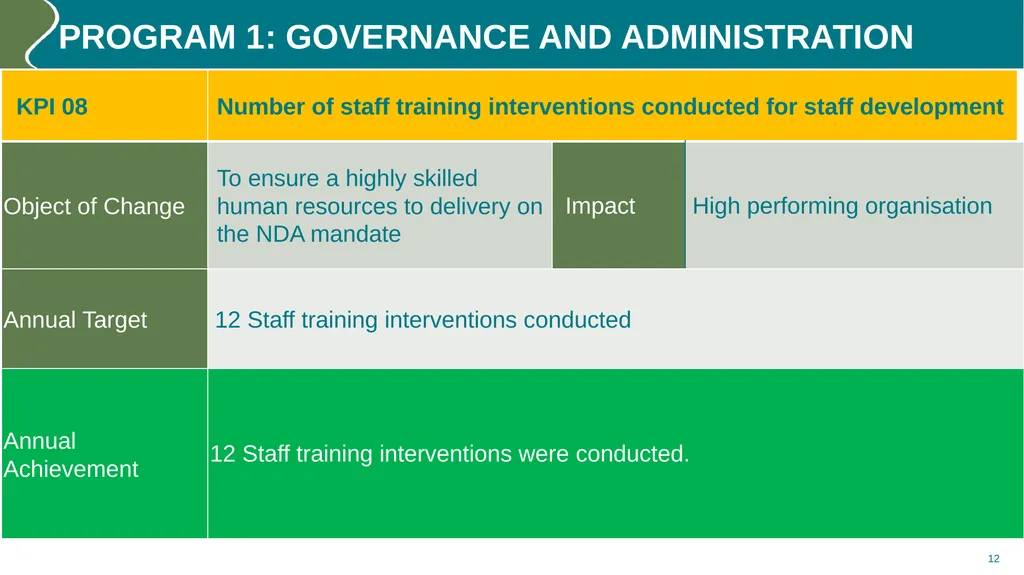 PROGRAM 1: GOVERNANCE AND ADMINISTRATION

| KPI 08 | Number of staff training interventions conducted for staff development | | |
|---|---|---|---|
| Object of Change | To ensure a highly skilled human resources to delivery on the NDA mandate | Impact | High performing organisation |
| Annual Target | 12 Staff training interventions conducted | | |
| Annual Achievement | 12 Staff training interventions were conducted. | | |

12